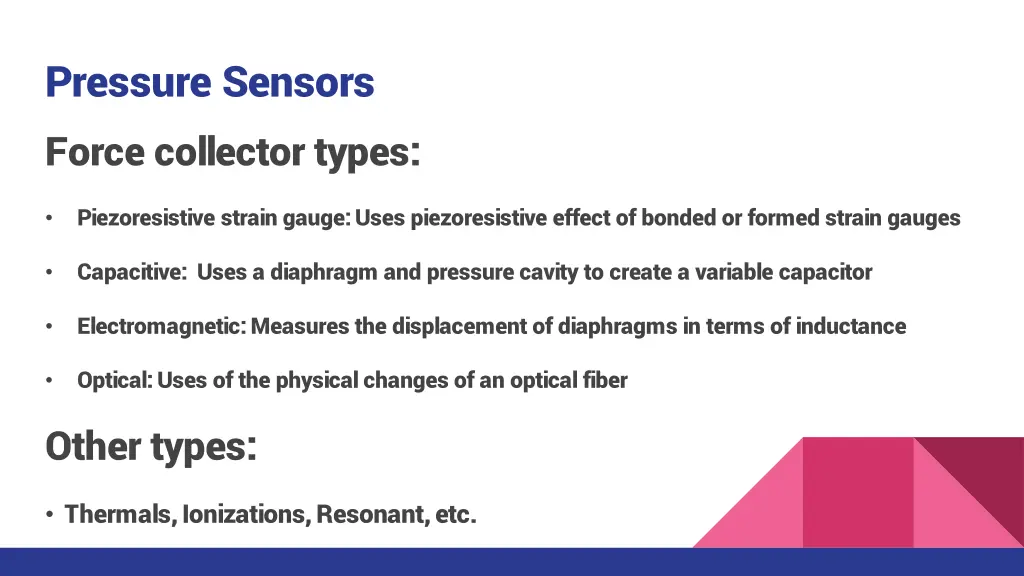 Pressure Sensors

Force collector types:

• Piezoresistive strain gauge: Uses piezoresistive effect of bonded or formed strain gauges

• Capacitive: Uses a diaphragm and pressure cavity to create a variable capacitor

• Electromagnetic: Measures the displacement of diaphragms in terms of inductance

• Optical: Uses of the physical changes of an optical fiber

Other types:

• Thermals, Ionizations, Resonant, etc.